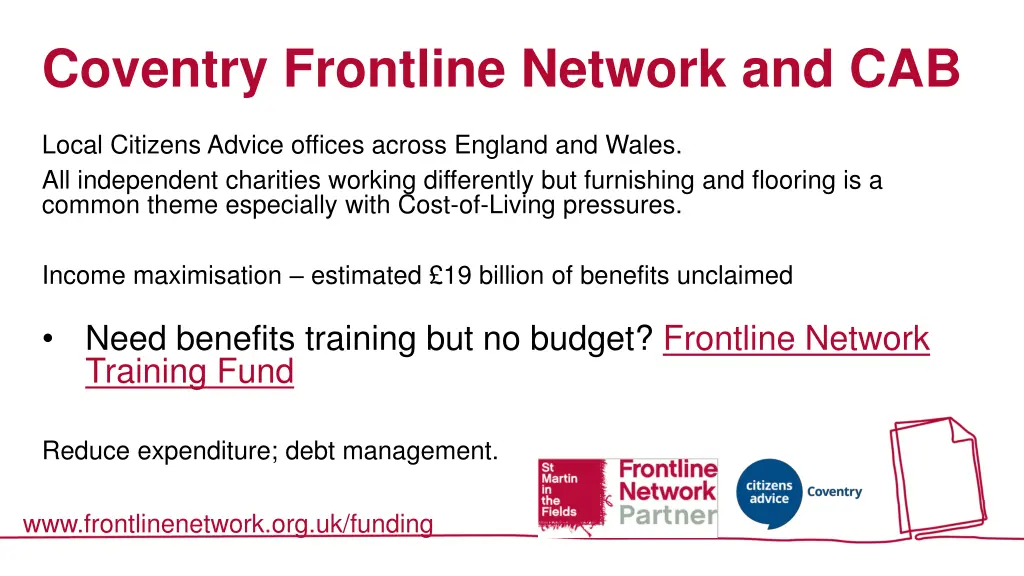 Coventry Frontline Network and CAB

Local Citizens Advice offices across England and Wales.
All independent charities working differently but furnishing and flooring is a common theme especially with Cost-of-Living pressures.

Income maximisation – estimated £19 billion of benefits unclaimed

• Need benefits training but no budget? Frontline Network Training Fund

Reduce expenditure; debt management.

www.frontlinenetwork.org.uk/funding

St Martin in the Fields

Frontline Network Partner

citizens advice Coventry